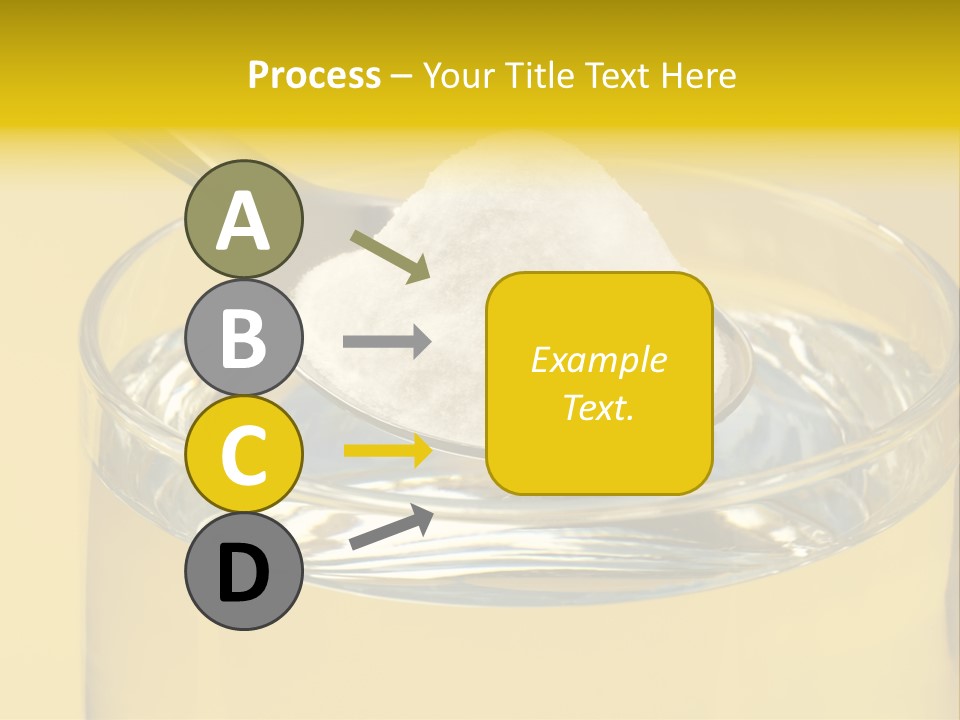 Process – Your Title Text Here

A

B

C

D

Example Text.